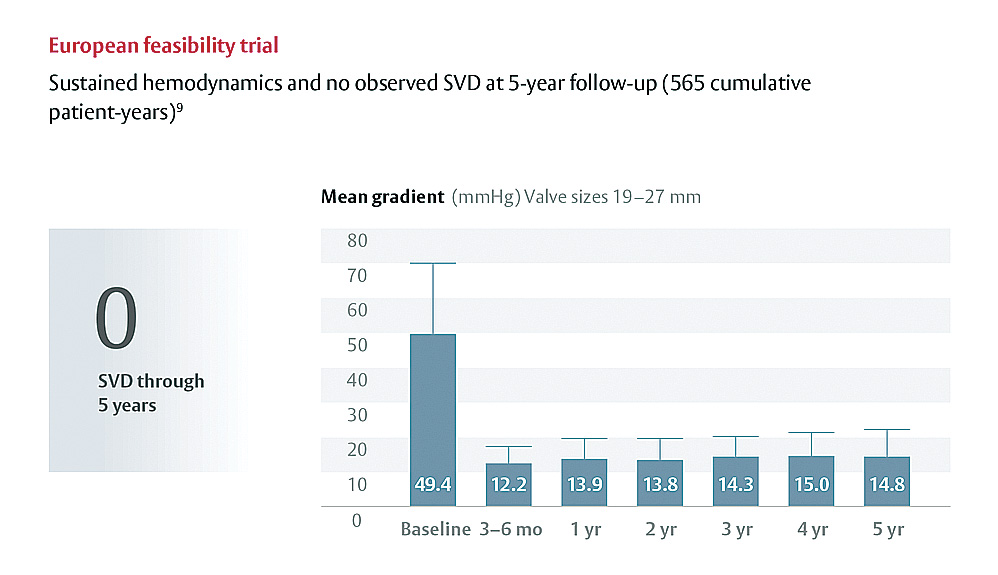 European feasibility trial

Sustained hemodynamics and no observed SVD at 5-year follow-up (565 cumulative patient-years)$^9$

0

SVD through 5 years

Mean gradient (mmHg) Valve sizes 19–27 mm

80
70
60
50
40
30
20
10
0

49.4
12.2
13.9
13.8
14.3
15.0
14.8

Baseline 3–6 mo 1 yr 2 yr 3 yr 4 yr 5 yr